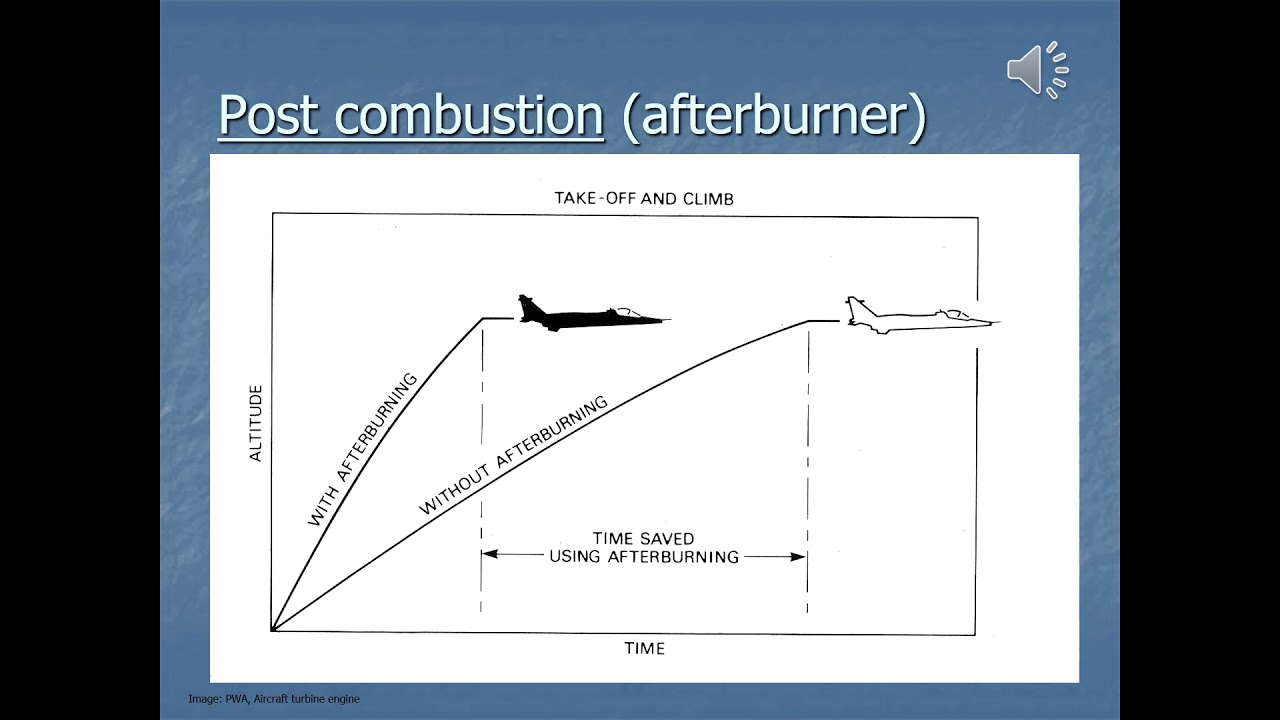 Post combustion (afterburner)

TAKE-OFF AND CLIMB

ALTITUDE

WITH AFTERBURNING

WITHOUT AFTERBURNING

TIME SAVED
USING AFTERBURNING

TIME

Image: PWA, Aircraft turbine engine